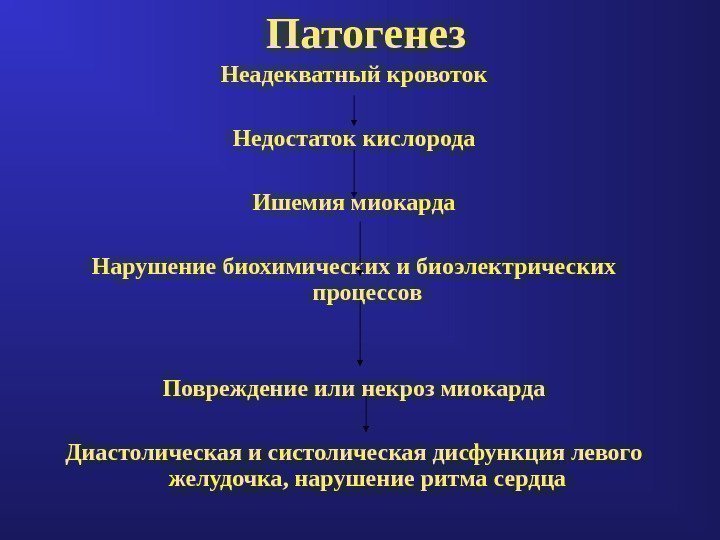 Патогенез

Неадекватный кровоток

Недостаток кислорода

Ишемия миокарда

Нарушение биохимических и биоэлектрических процессов

Повреждение или некроз миокарда

Диастолическая и систолическая дисфункция левого желудочка, нарушение ритма сердца